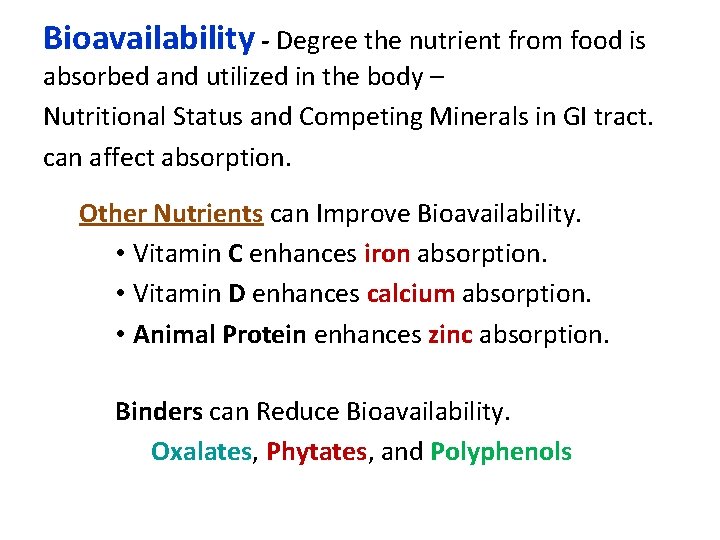 Bioavailability - Degree the nutrient from food is absorbed and utilized in the body –
Nutritional Status and Competing Minerals in GI tract. can affect absorption.

Other Nutrients can Improve Bioavailability.
• Vitamin C enhances iron absorption.
• Vitamin D enhances calcium absorption.
• Animal Protein enhances zinc absorption.

Binders can Reduce Bioavailability.
Oxalates, Phytates, and Polyphenols